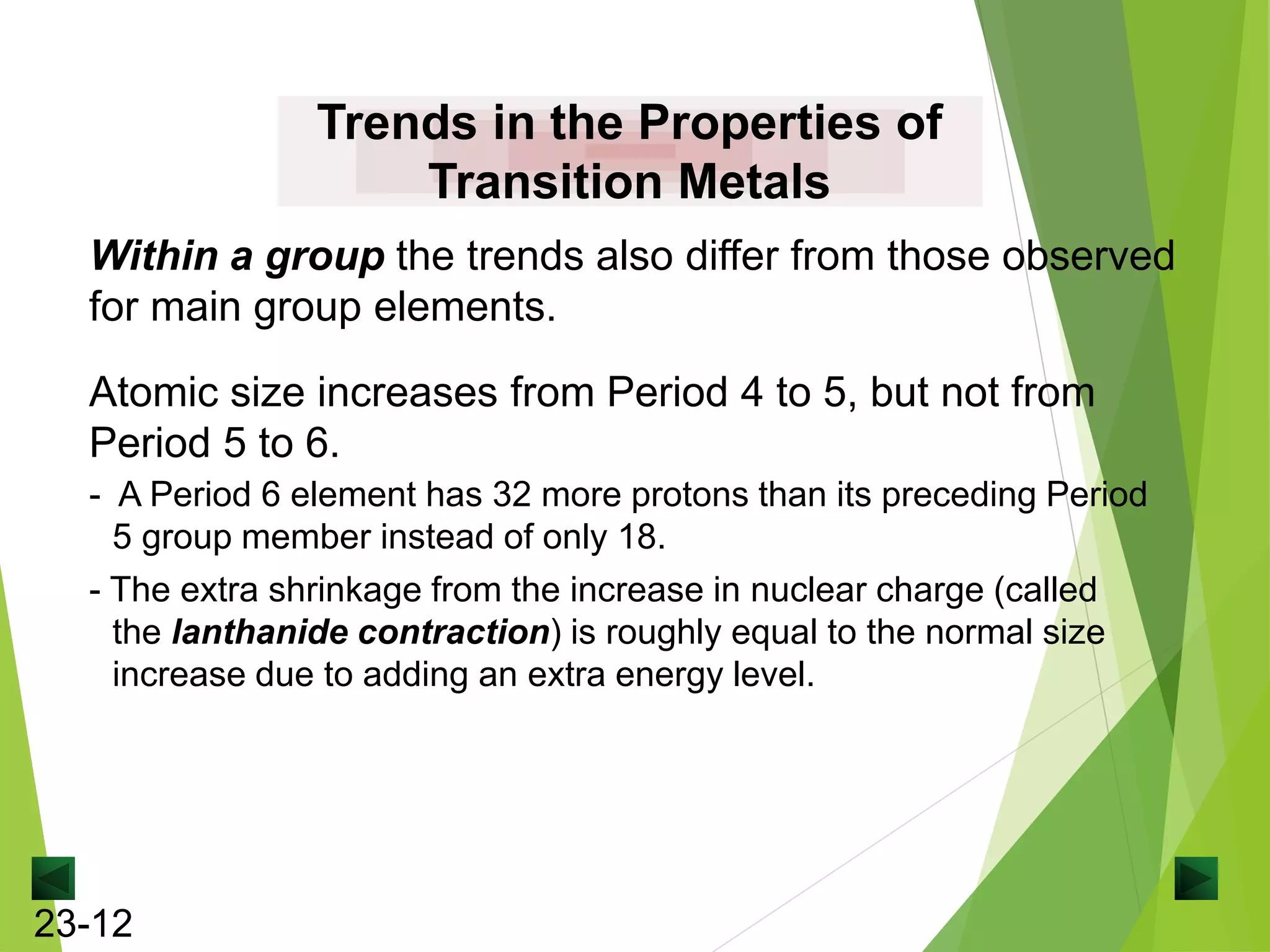 Trends in the Properties of Transition Metals

Within a group the trends also differ from those observed for main group elements.

Atomic size increases from Period 4 to 5, but not from Period 5 to 6.

- A Period 6 element has 32 more protons than its preceding Period 5 group member instead of only 18.

- The extra shrinkage from the increase in nuclear charge (called the lanthanide contraction) is roughly equal to the normal size increase due to adding an extra energy level.

23-12